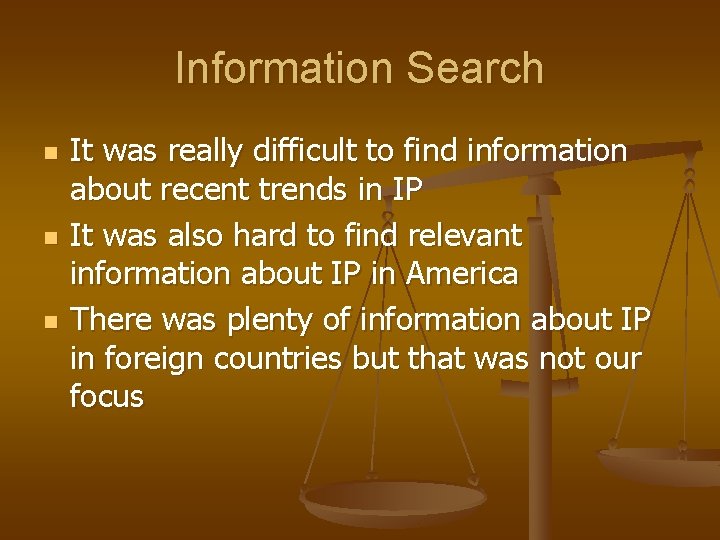 Information Search

- It was really difficult to find information about recent trends in IP
- It was also hard to find relevant information about IP in America
- There was plenty of information about IP in foreign countries but that was not our focus